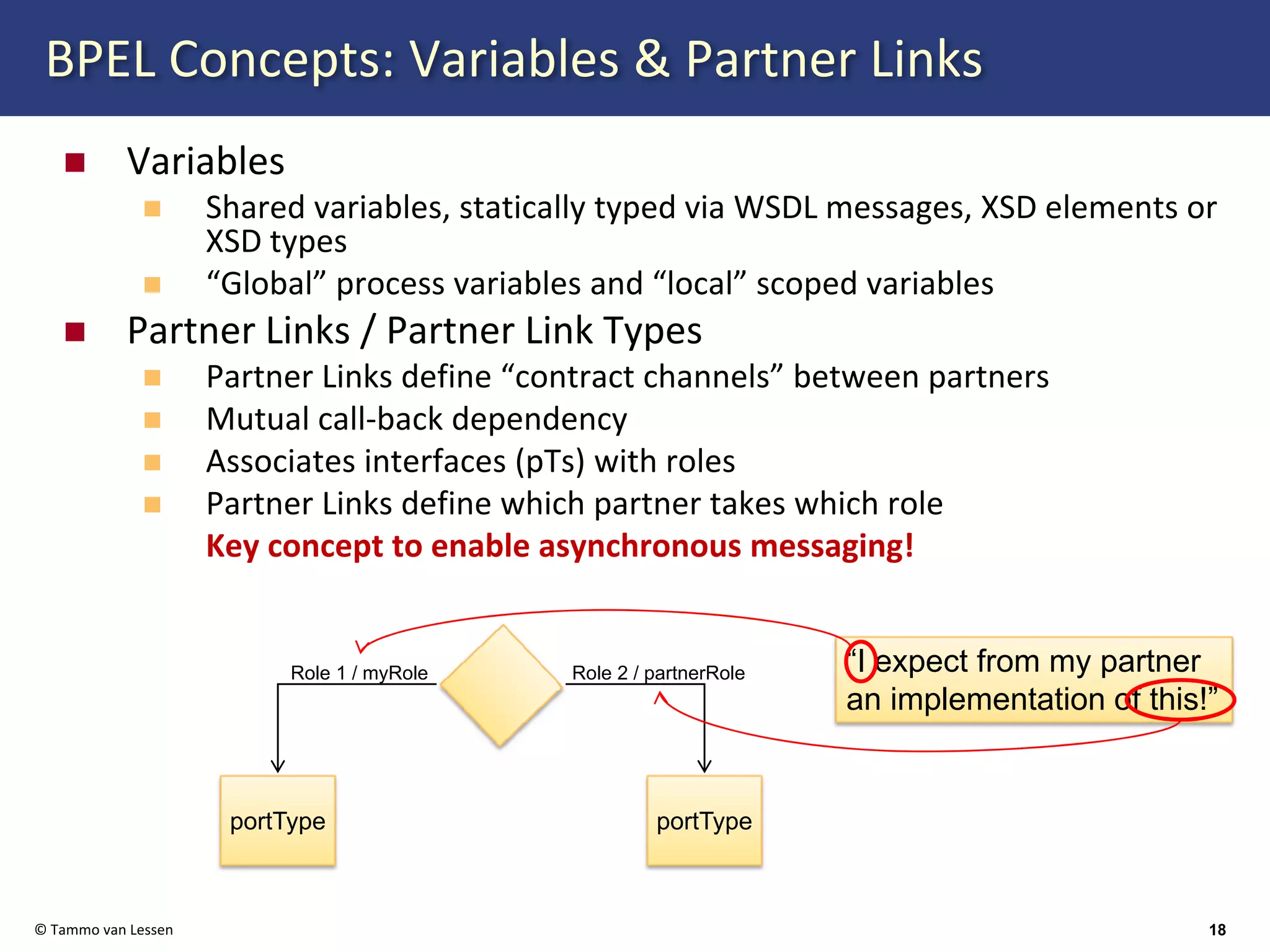 BPEL Concepts: Variables & Partner Links

Variables

Shared variables, statically typed via WSDL messages, XSD elements or XSD types

“Global” process variables and “local” scoped variables

Partner Links / Partner Link Types

Partner Links define “contract channels” between partners

Mutual call-back dependency

Associates interfaces (pTs) with roles

Partner Links define which partner takes which role

Key concept to enable asynchronous messaging!

Role 1 / myRole

Role 2 / partnerRole

“I expect from my partner an implementation of this!”

portType

portType

© Tammo van Lessen

18